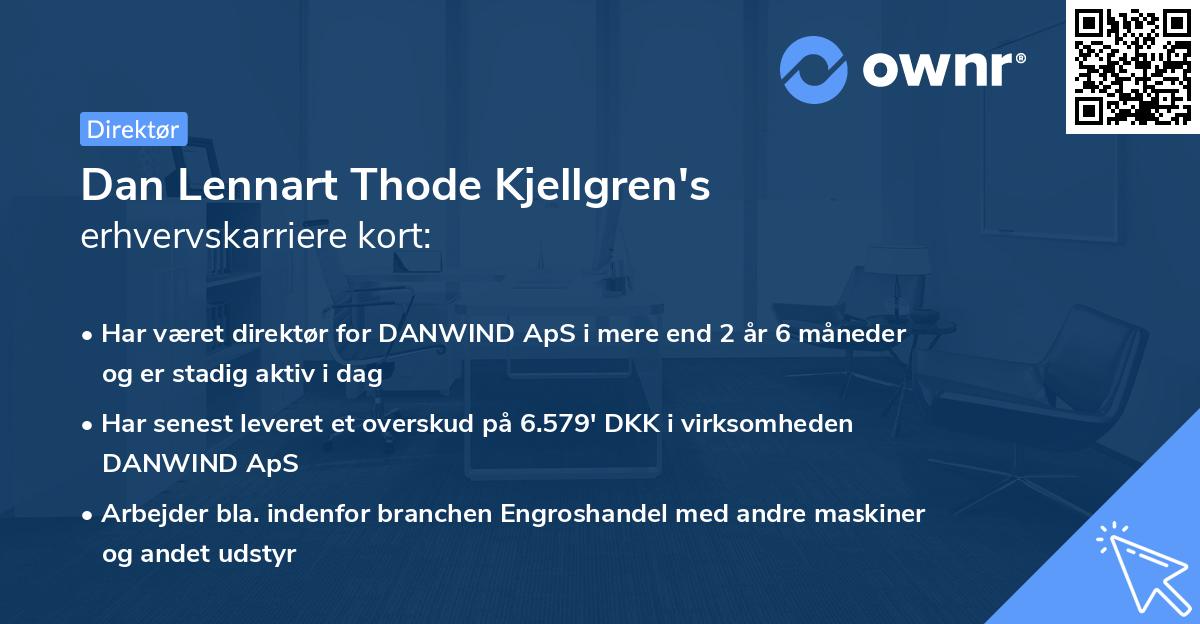 ownr®

Direktør

Dan Lennart Thode Kjellgren's erhvervskarriere kort:

• Har været direktør for DANWIND ApS i mere end 2 år 6 måneder og er stadig aktiv i dag

• Har senest leveret et overskud på 6.579' DKK i virksomheden DANWIND ApS

• Arbejder bla. indenfor branchen Engroshandel med andre maskiner og andet udstyr